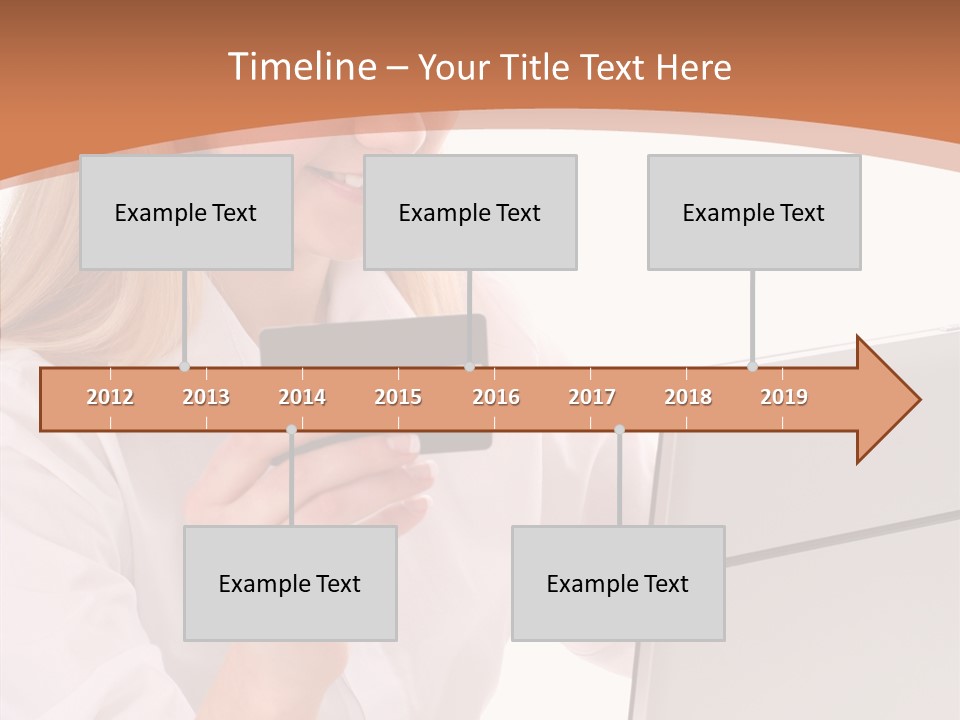 Timeline – Your Title Text Here

Example Text

Example Text

Example Text

2012 2013 2014 2015 2016 2017 2018 2019

Example Text

Example Text